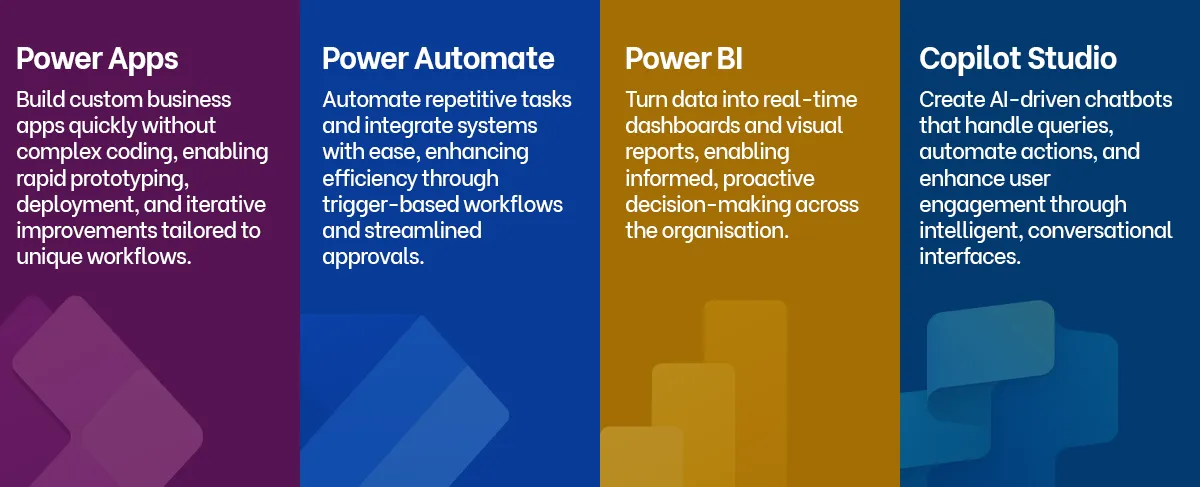 Power Apps

Build custom business apps quickly without complex coding, enabling rapid prototyping, deployment, and iterative improvements tailored to unique workflows.

Power Automate

Automate repetitive tasks and integrate systems with ease, enhancing efficiency through trigger-based workflows and streamlined approvals.

Power BI

Turn data into real-time dashboards and visual reports, enabling informed, proactive decision-making across the organisation.

Copilot Studio

Create AI-driven chatbots that handle queries, automate actions, and enhance user engagement through intelligent, conversational interfaces.